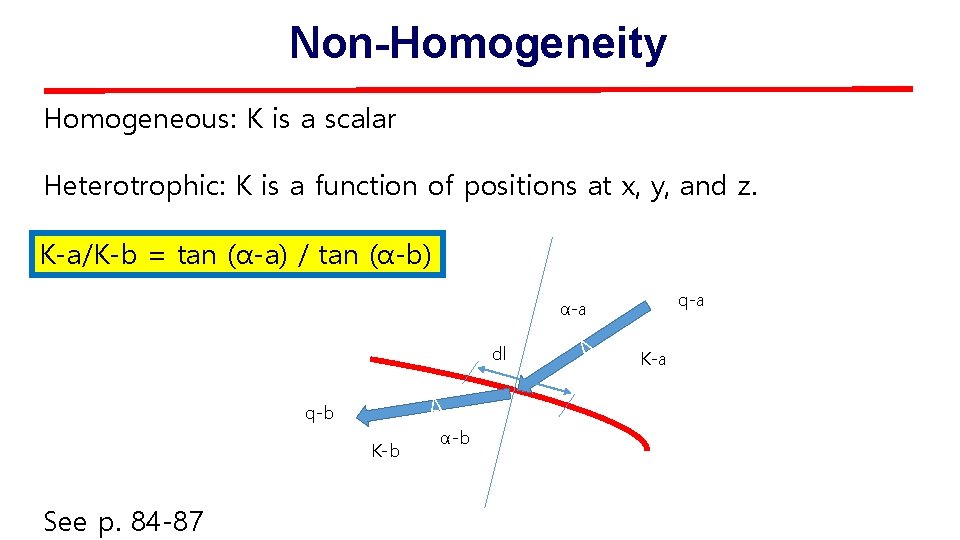 Non-Homogeneity

Homogeneous: K is a scalar

Heterotrophic: K is a function of positions at x, y, and z.

K-a/K-b = tan (α-a) / tan (α-b)

α-a

q-a

dl

K-a

q-b

K-b

α-b

See p. 84-87